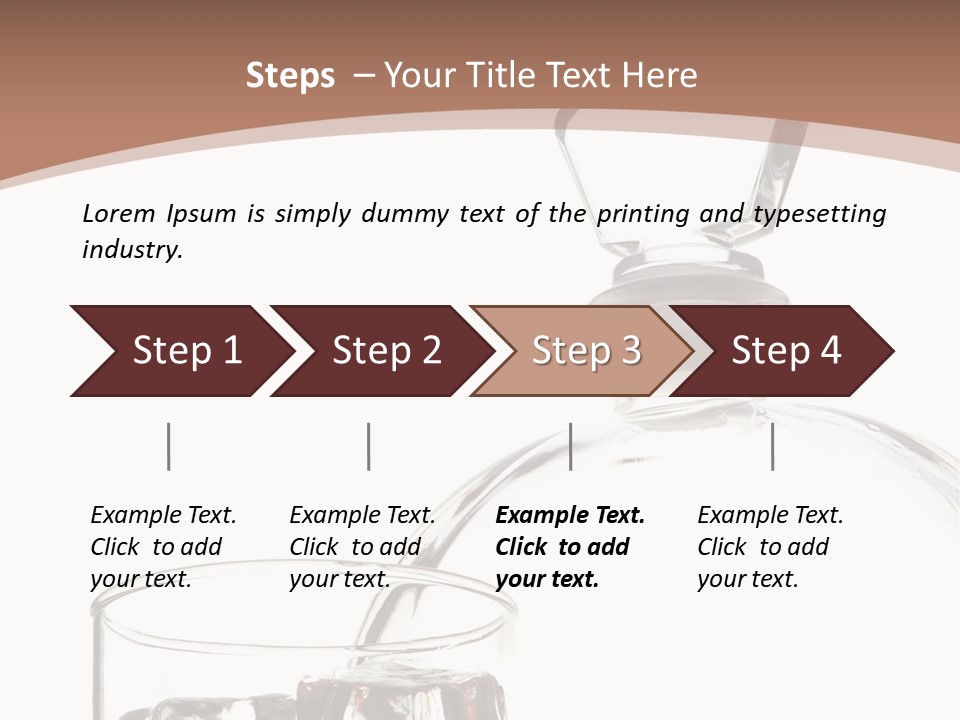 Steps – Your Title Text Here

Lorem Ipsum is simply dummy text of the printing and typesetting industry.

Step 1

Step 2

Step 3

Step 4

Example Text. Click to add your text.

Example Text. Click to add your text.

Example Text. Click to add your text.

Example Text. Click to add your text.